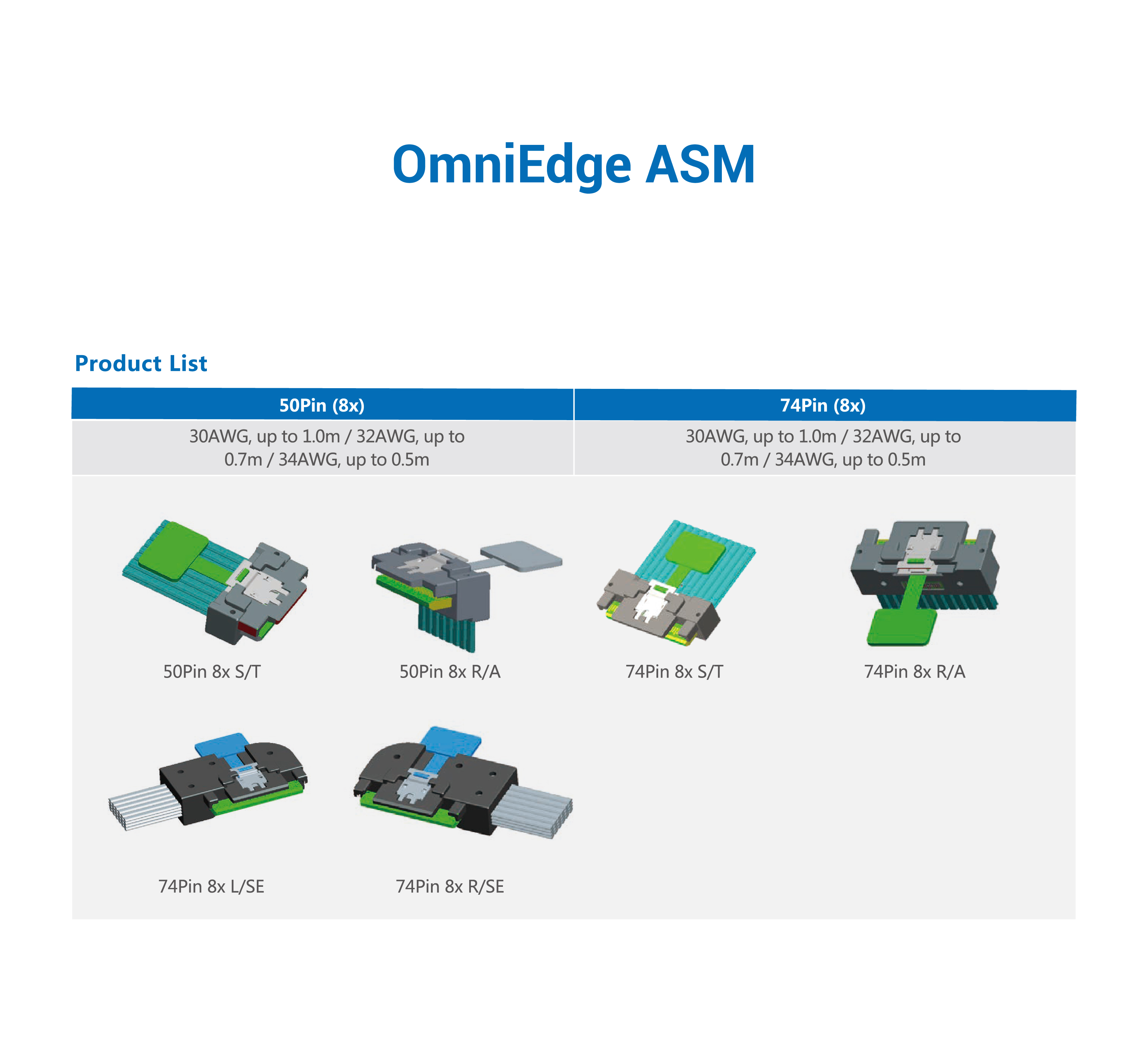 OmniEdge ASM

Product List

| 50Pin (8x) | 74Pin (8x) |
|---|---|
| 30AWG, up to 1.0m / 32AWG, up to 0.7m / 34AWG, up to 0.5m | 30AWG, up to 1.0m / 32AWG, up to 0.7m / 34AWG, up to 0.5m |

50Pin 8x S/T

50Pin 8x R/A

74Pin 8x S/T

74Pin 8x R/A

74Pin 8x L/SE

74Pin 8x R/SE